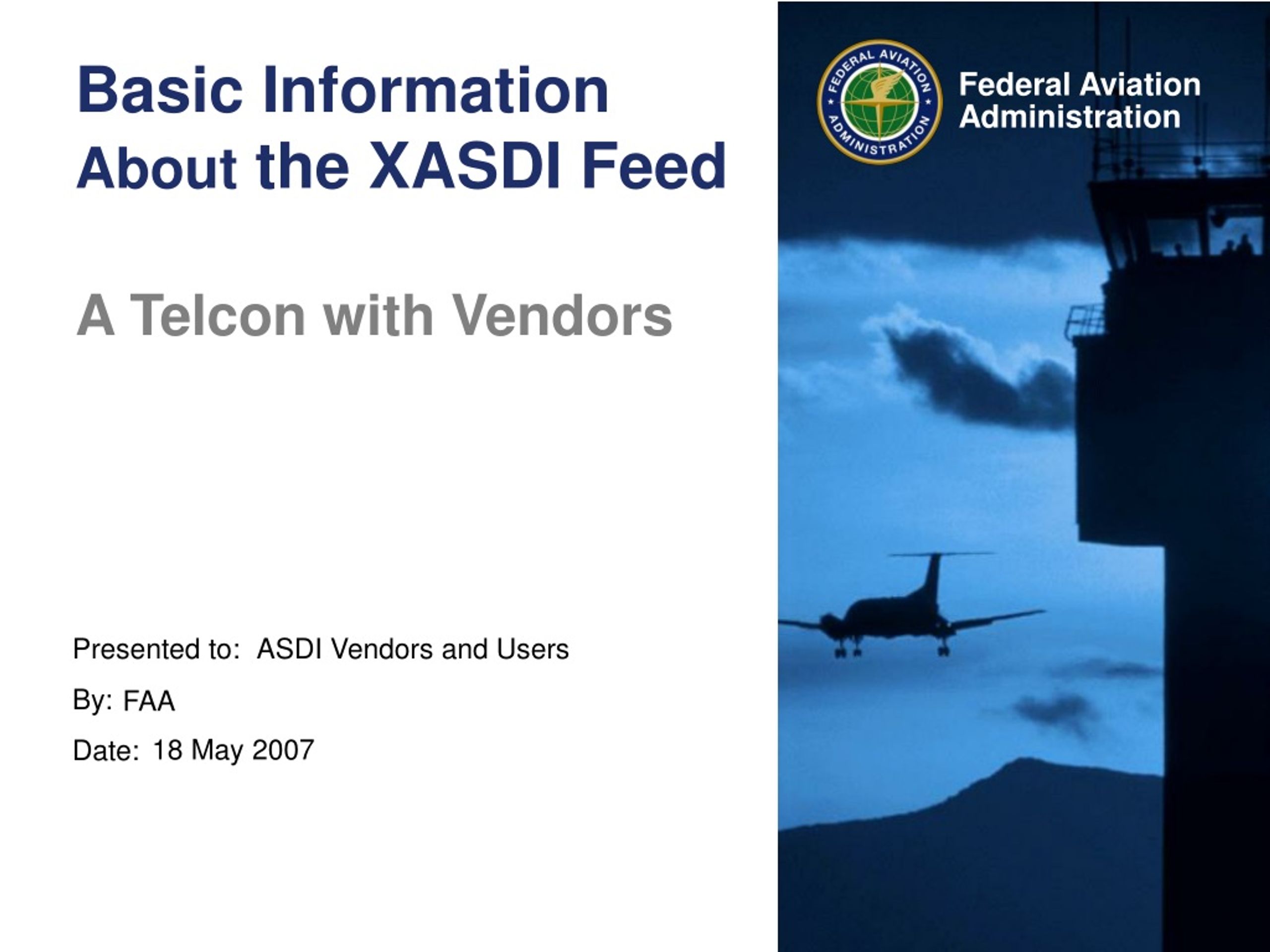 Basic Information About the XASDI Feed

A Telcon with Vendors

Presented to: ASDI Vendors and Users

By: FAA

Date: 18 May 2007

FEDERAL AVIATION ADMINISTRATION

Federal Aviation Administration